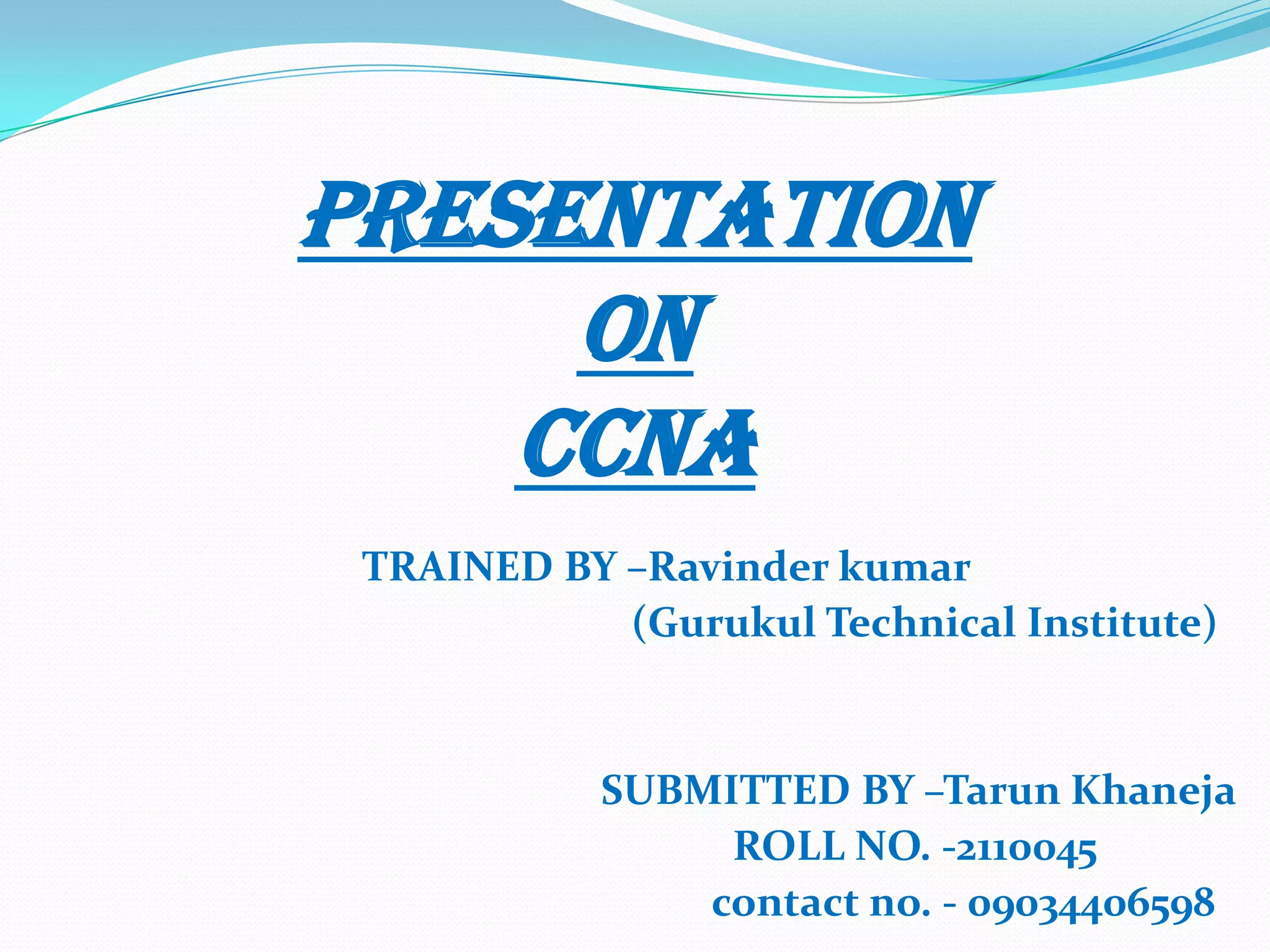 PRESENTATION
ON
CCNA

TRAINED BY –Ravinder kumar
(Gurukul Technical Institute)

SUBMITTED BY –Tarun Khaneja
ROLL NO. -2110045
contact no. - 09034406598